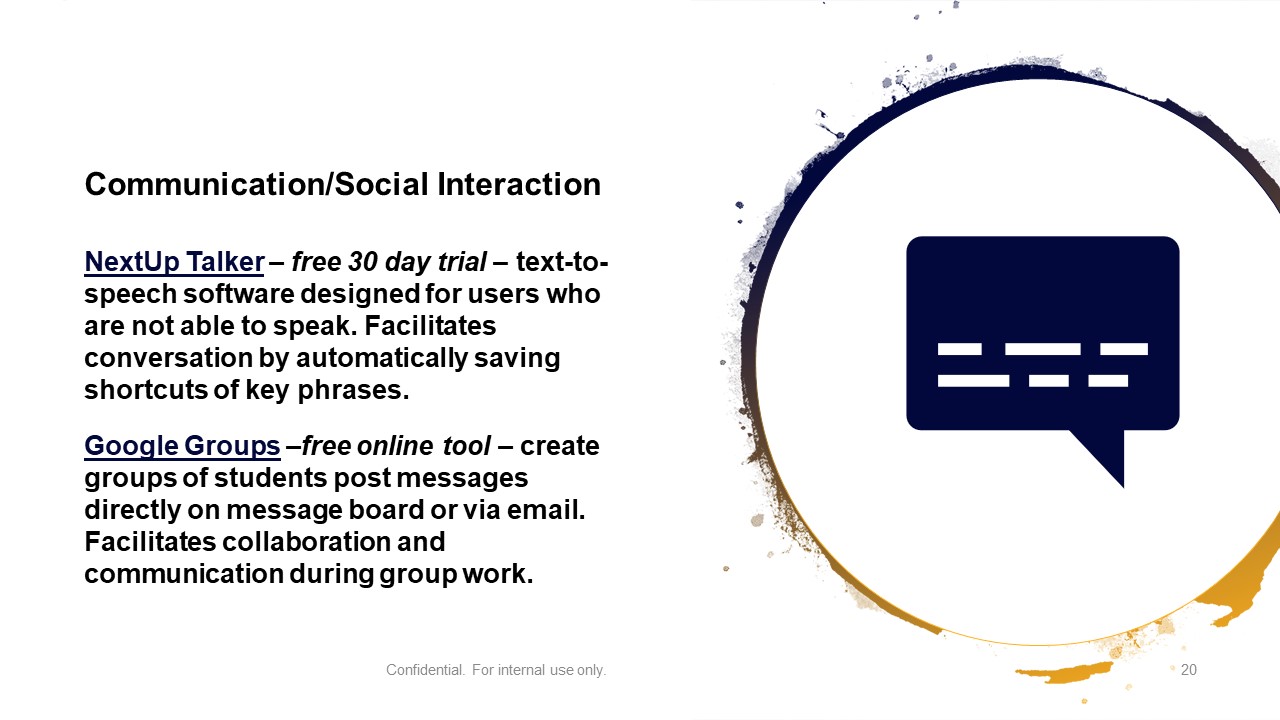 Communication/Social Interaction

NextUp Talker – free 30 day trial – text-to-speech software designed for users who are not able to speak. Facilitates conversation by automatically saving shortcuts of key phrases.

Google Groups –free online tool – create groups of students post messages directly on message board or via email. Facilitates collaboration and communication during group work.

Confidential. For internal use only.

20